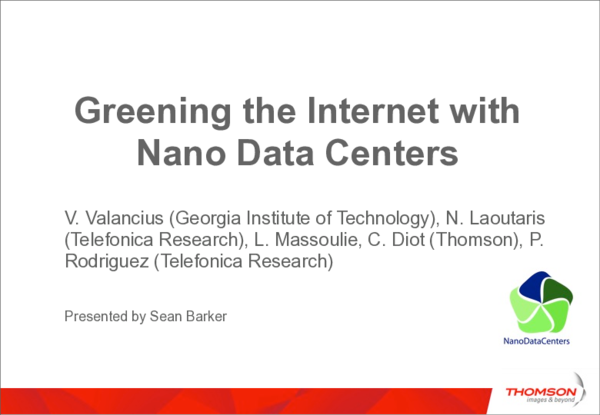 Greening the Internet with Nano Data Centers

V. Valancius (Georgia Institute of Technology), N. Laoutaris (Telefonica Research), L. Massoulie, C. Diot (Thomson), P. Rodriguez (Telefonica Research)

Presented by Sean Barker

NanoDataCenters

THOMSON
images & beyond